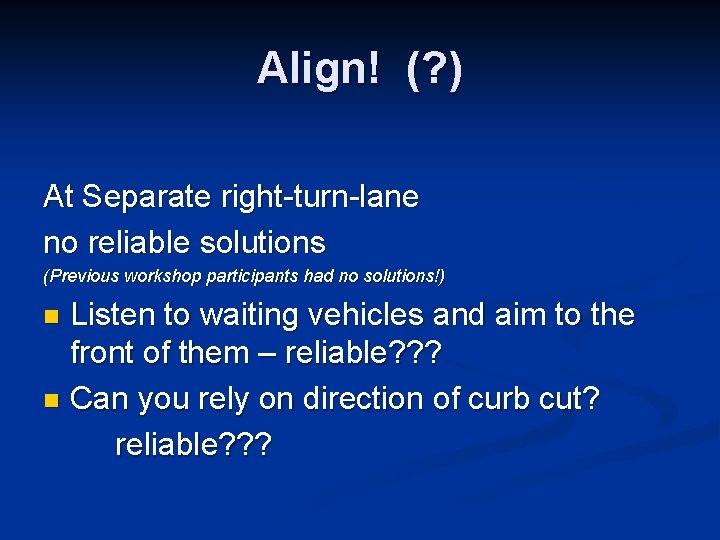 Align! (?)

At Separate right-turn-lane

no reliable solutions

(Previous workshop participants had no solutions!)

- Listen to waiting vehicles and aim to the front of them – reliable???
- Can you rely on direction of curb cut?

reliable???